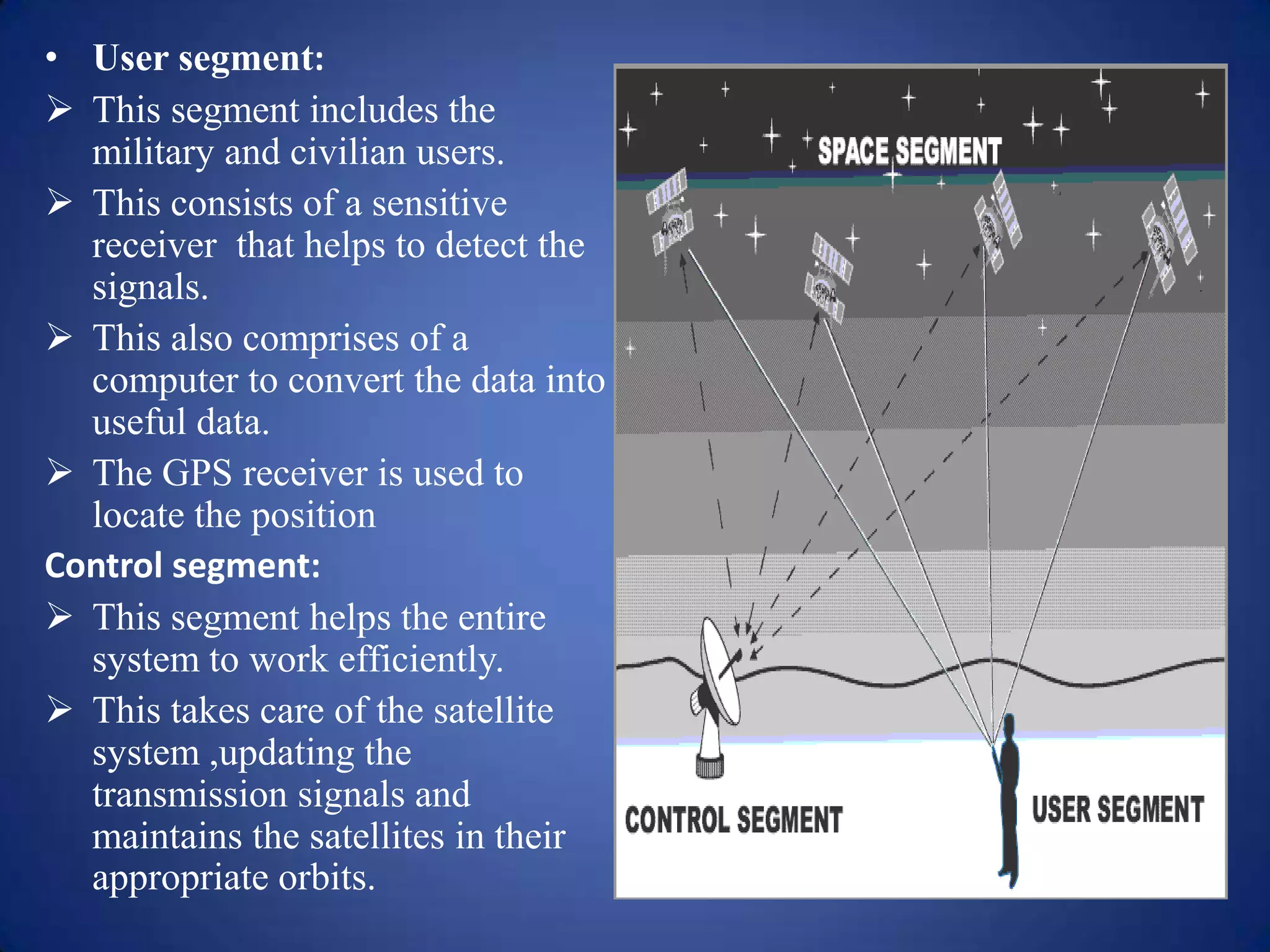 • User segment:

➢ This segment includes the military and civilian users.

➢ This consists of a sensitive receiver that helps to detect the signals.

➢ This also comprises of a computer to convert the data into useful data.

➢ The GPS receiver is used to locate the position

Control segment:

➢ This segment helps the entire system to work efficiently.

➢ This takes care of the satellite system ,updating the transmission signals and maintains the satellites in their appropriate orbits.

SPACE SEGMENT

CONTROL SEGMENT

USER SEGMENT